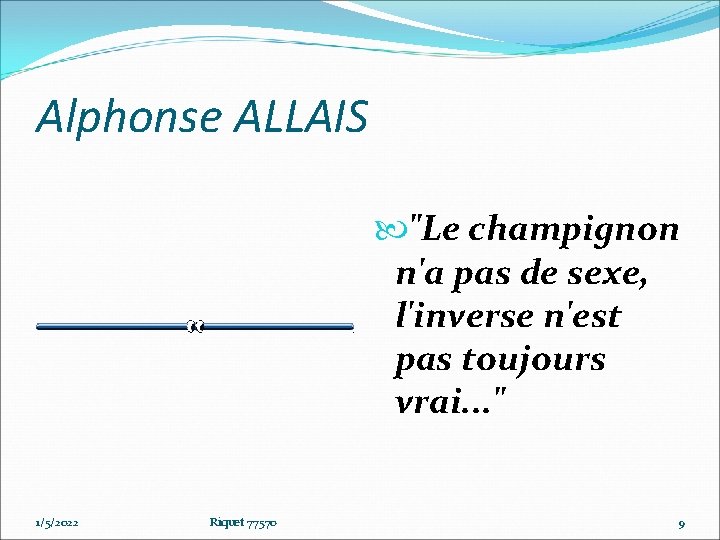 Alphonse ALLAIS

"Le champignon n'a pas de sexe, l'inverse n'est pas toujours vrai..."

1/5/2022

Riquet 77570

9